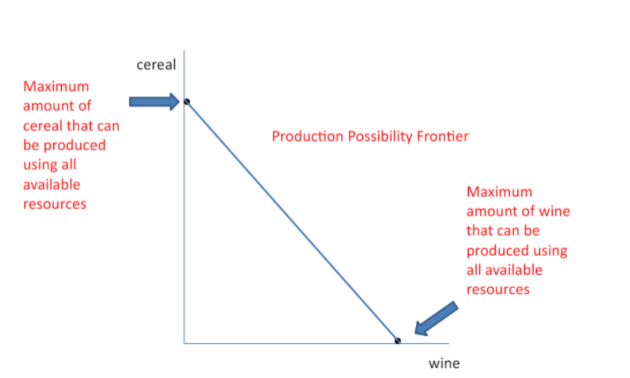 cereal

Maximum amount of cereal that can be produced using all available resources

Production Possibility Frontier

Maximum amount of wine that can be produced using all available resources

wine